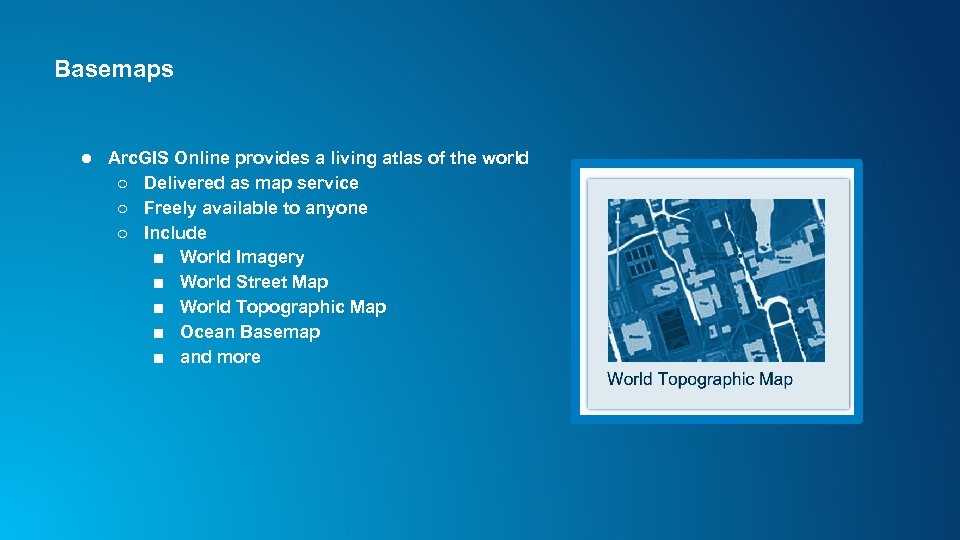 Basemaps

● ArcGIS Online provides a living atlas of the world
○ Delivered as map service
○ Freely available to anyone
○ Include
■ World Imagery
■ World Street Map
■ World Topographic Map
■ Ocean Basemap
■ and more

World Topographic Map